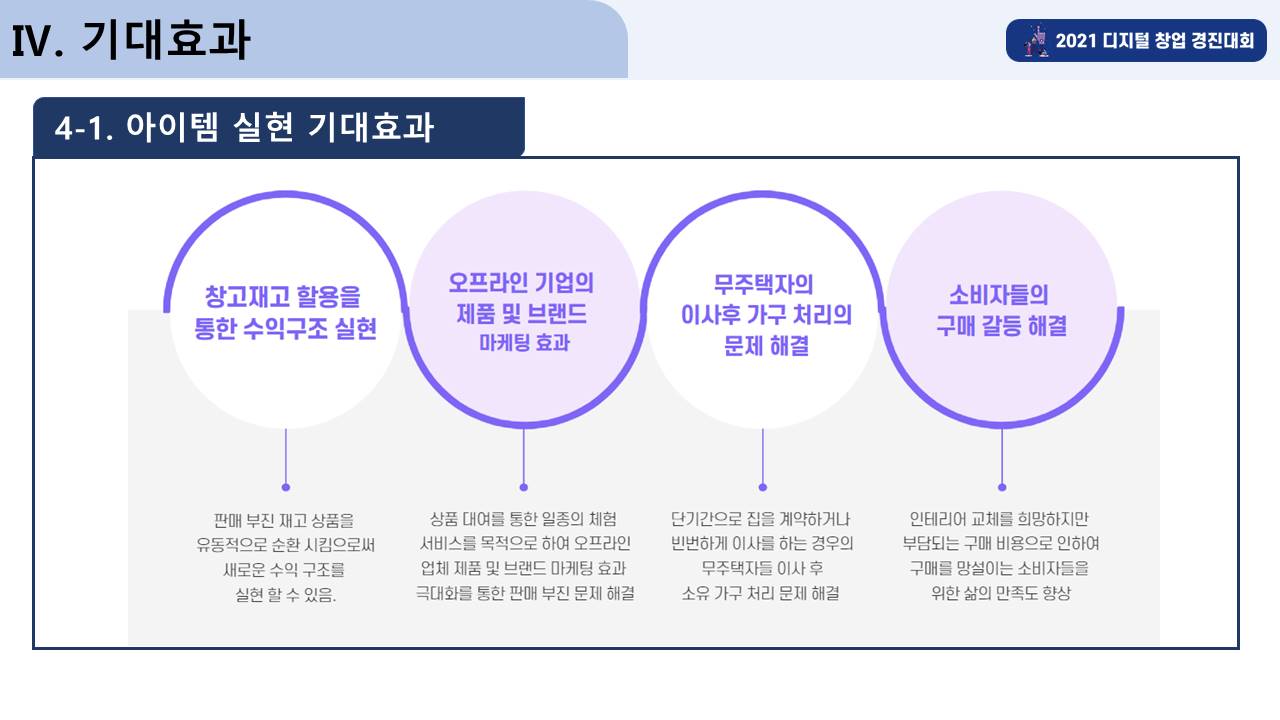 IV. 기대효과

2021 디지털 창업 경진대회

4-1. 아이템 실현 기대효과

창고재고 활용을 통한 수익구조 실현

오프라인 기업의 제품 및 브랜드 마케팅 효과

무주택자의 이사후 가구 처리의 문제 해결

소비자들의 구매 갈등 해결

판매 부진 재고 상품을 유동적으로 순환 시킴으로써 새로운 수익 구조를 실현 할 수 있음.

상품 대여를 통한 일종의 체험 서비스를 목적으로 하여 오프라인 업체 제품 및 브랜드 마케팅 효과 극대화를 통한 판매 부진 문제 해결

단기간으로 집을 계약하거나 빈번하게 이사를 하는 경우의 무주택자들 이사 후 소유 가구 처리 문제 해결

인테리어 교체를 희망하지만 부담되는 구매 비용으로 인하여 구매를 망설이는 소비자들을 위한 삶의 만족도 향상